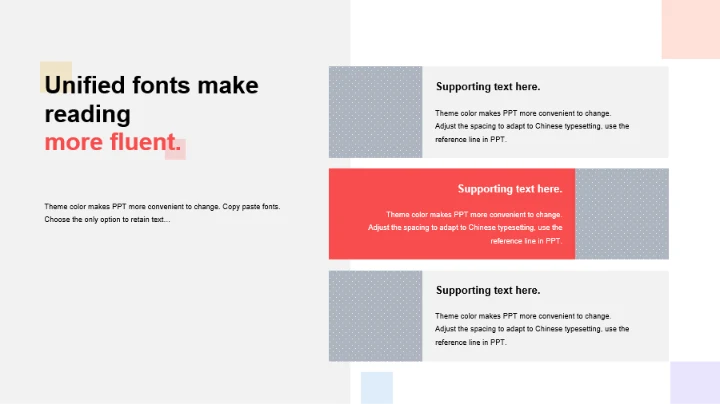 Unified fonts make reading more fluent.

Theme color makes PPT more convenient to change. Copy paste fonts. Choose the only option to retain text...

Supporting text here.

Theme color makes PPT more convenient to change. Adjust the spacing to adapt to Chinese typesetting, use the reference line in PPT.

Supporting text here.

Theme color makes PPT more convenient to change. Adjust the spacing to adapt to Chinese typesetting, use the reference line in PPT.

Supporting text here.

Theme color makes PPT more convenient to change. Adjust the spacing to adapt to Chinese typesetting, use the reference line in PPT.